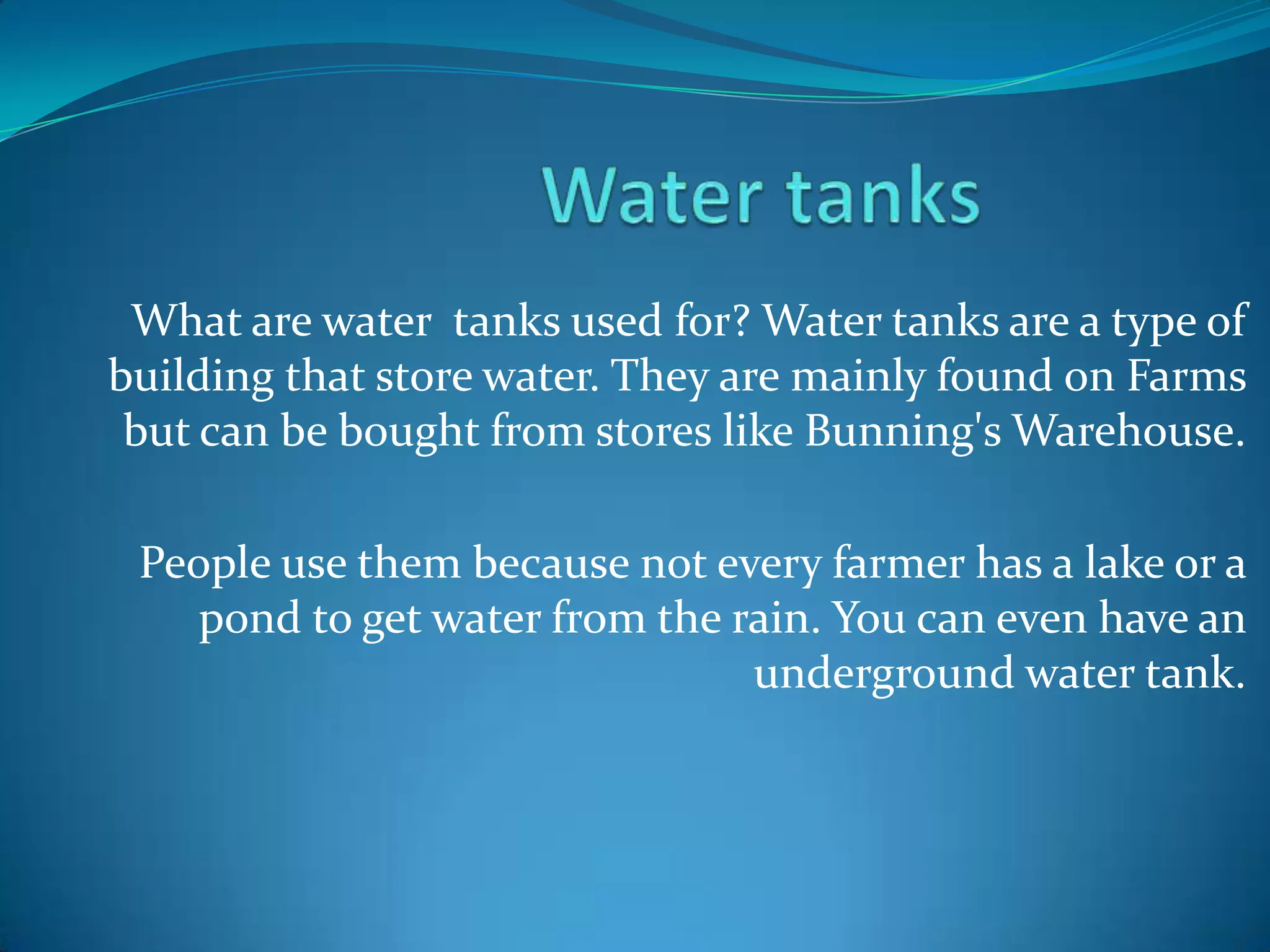 Water tanks

What are water tanks used for? Water tanks are a type of building that store water. They are mainly found on Farms but can be bought from stores like Bunning's Warehouse.

People use them because not every farmer has a lake or a pond to get water from the rain. You can even have an underground water tank.